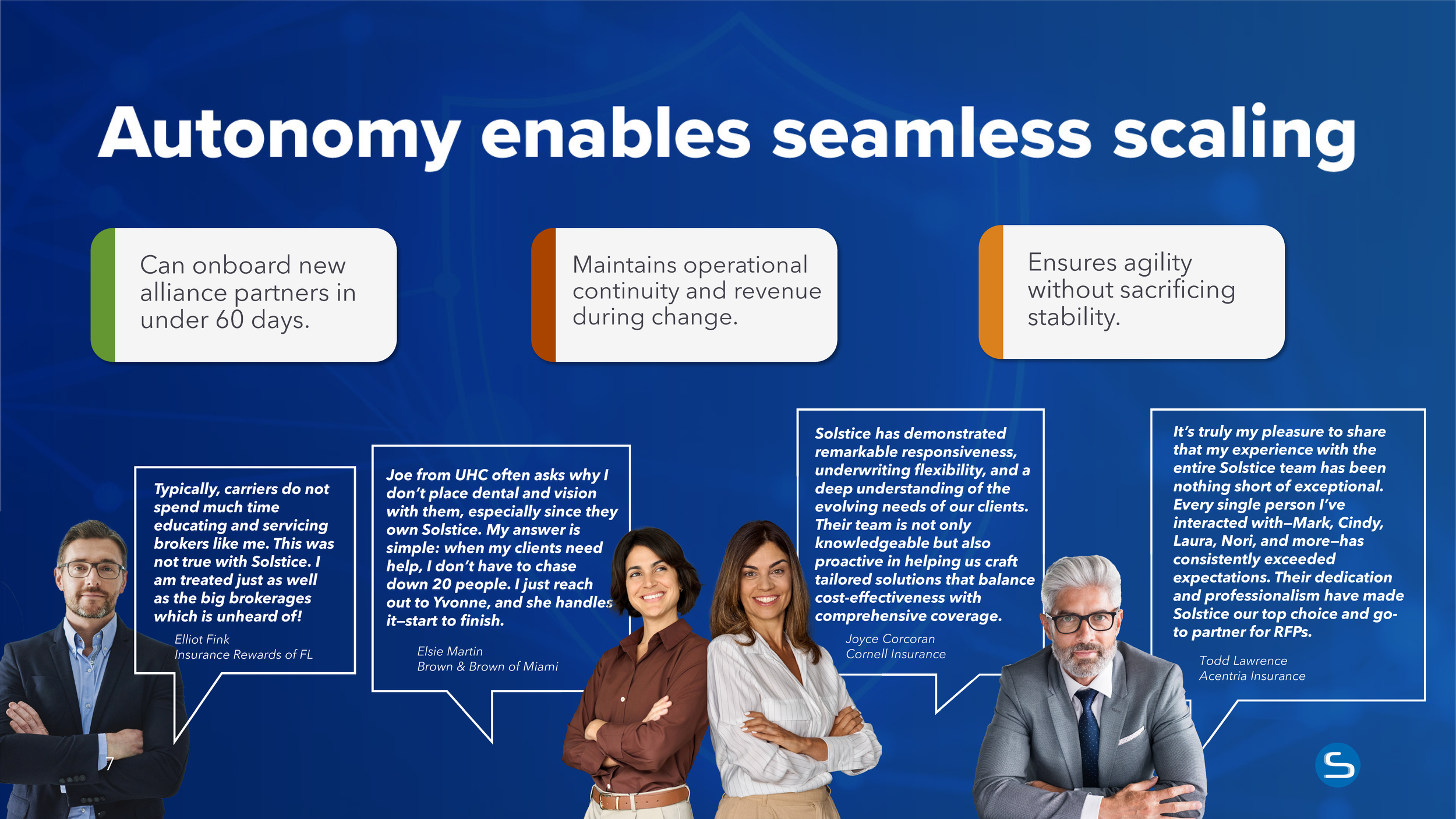 Autonomy enables seamless scaling

Can onboard new alliance partners in under 60 days.

Maintains operational continuity and revenue during change.

Ensures agility without sacrificing stability.

Typically, carriers do not spend much time educating and servicing brokers like me. This was not true with Solstice. I am treated just as well as the big brokerages which is unheard of!

Elliot Fink
Insurance Rewards of FL

Joe from UHC often asks why I don't place dental and vision with them, especially since they own Solstice. My answer is simple: when my clients need help, I don't have to chase down 20 people. I just reach out to Yvonne, and she handles it–start to finish.

Elsie Martin
Brown & Brown of Miami

Solstice has demonstrated remarkable responsiveness, underwriting flexibility, and a deep understanding of the evolving needs of our clients. Their team is not only knowledgeable but also proactive in helping us craft tailored solutions that balance cost-effectiveness with comprehensive coverage.

Joyce Corcoran
Cornell Insurance

It's truly my pleasure to share that my experience with the entire Solstice team has been nothing short of exceptional. Every single person I've interacted with–Mark, Cindy, Laura, Nori, and more–has consistently exceeded expectations. Their dedication and professionalism have made Solstice our top choice and go-to partner for RFPs.

Todd Lawrence
Acentria Insurance

7